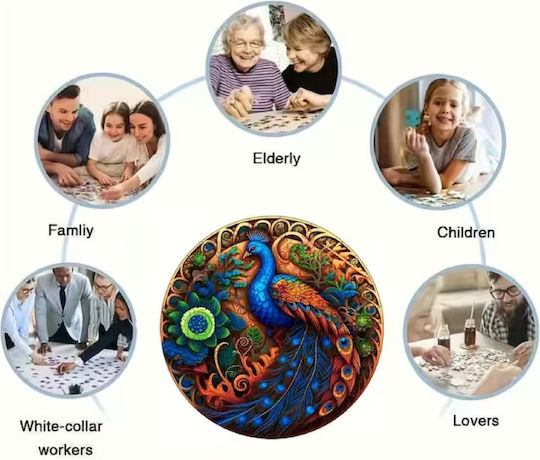 Elderly

Famliy

Children

White-collar
workers

Lovers